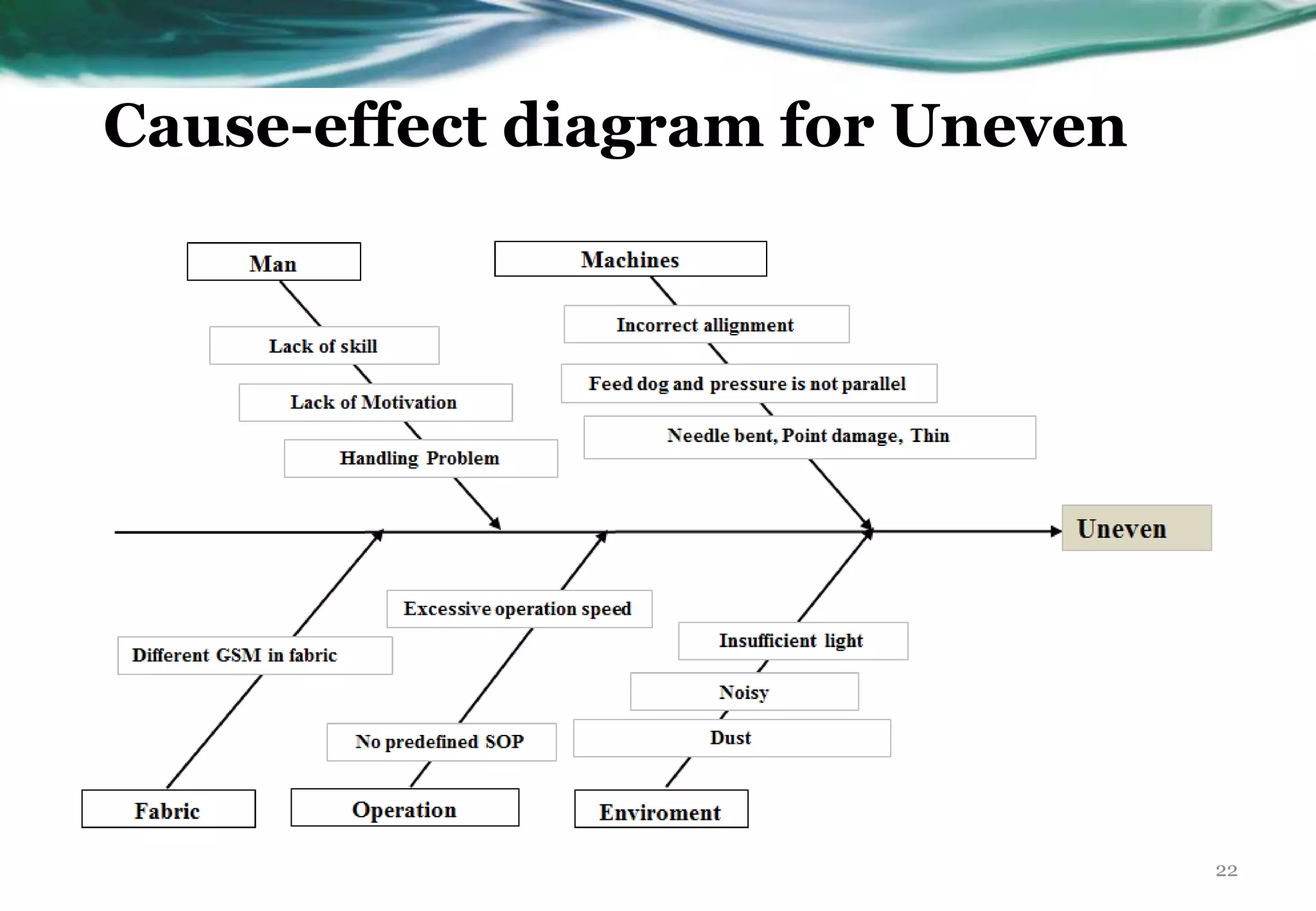 Cause-effect diagram for Uneven

Man

Lack of skill

Lack of Motivation

Handling Problem

Machines

Incorrect allignment

Feed dog and pressure is not parallel

Needle bent, Point damage, Thin

Uneven

Different GSM in fabric

Fabric

Excessive operation speed

No predefined SOP

Operation

Insufficient light

Noisy

Dust

Enviroment

22